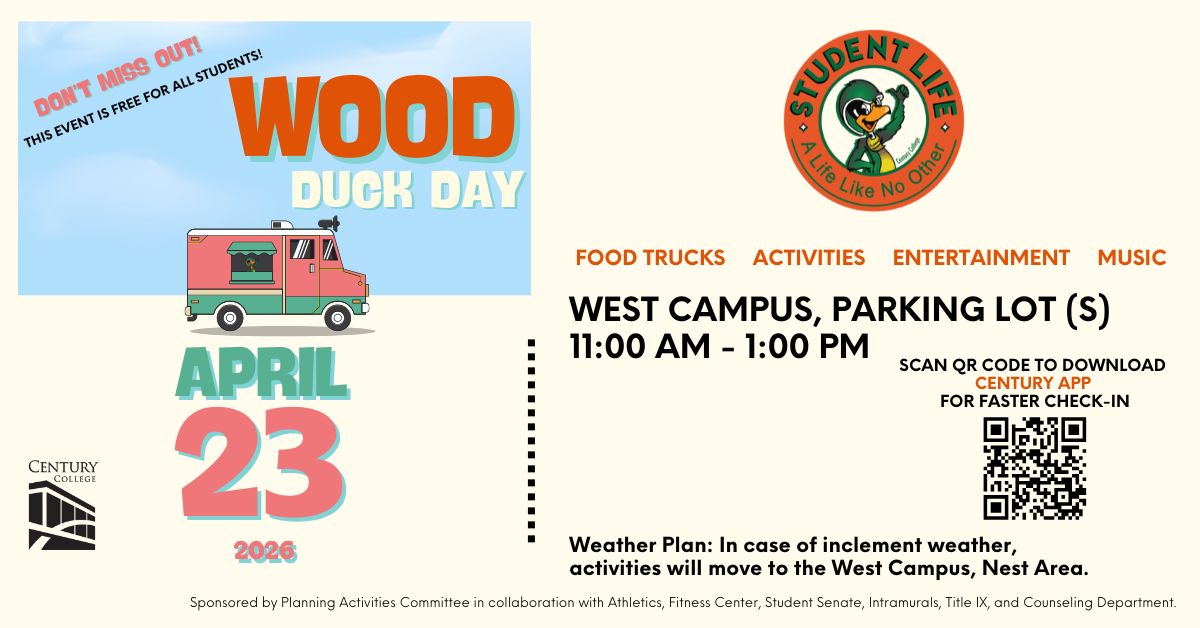 DON'T MISS OUT!
THIS EVENT IS FREE FOR ALL STUDENTS!

WOOD
DUCK DAY

APRIL
23
2026

CENTURY
COLLEGE

STUDENT LIFE
A Life Like No Other
Century College

FOOD TRUCKS ACTIVITIES ENTERTAINMENT MUSIC

WEST CAMPUS, PARKING LOT (S)
11:00 AM - 1:00 PM

SCAN QR CODE TO DOWNLOAD
CENTURY APP
FOR FASTER CHECK-IN

Weather Plan: In case of inclement weather, activities will move to the West Campus, Nest Area.

Sponsored by Planning Activities Committee in collaboration with Athletics, Fitness Center, Student Senate, Intramurals, Title IX, and Counseling Department.